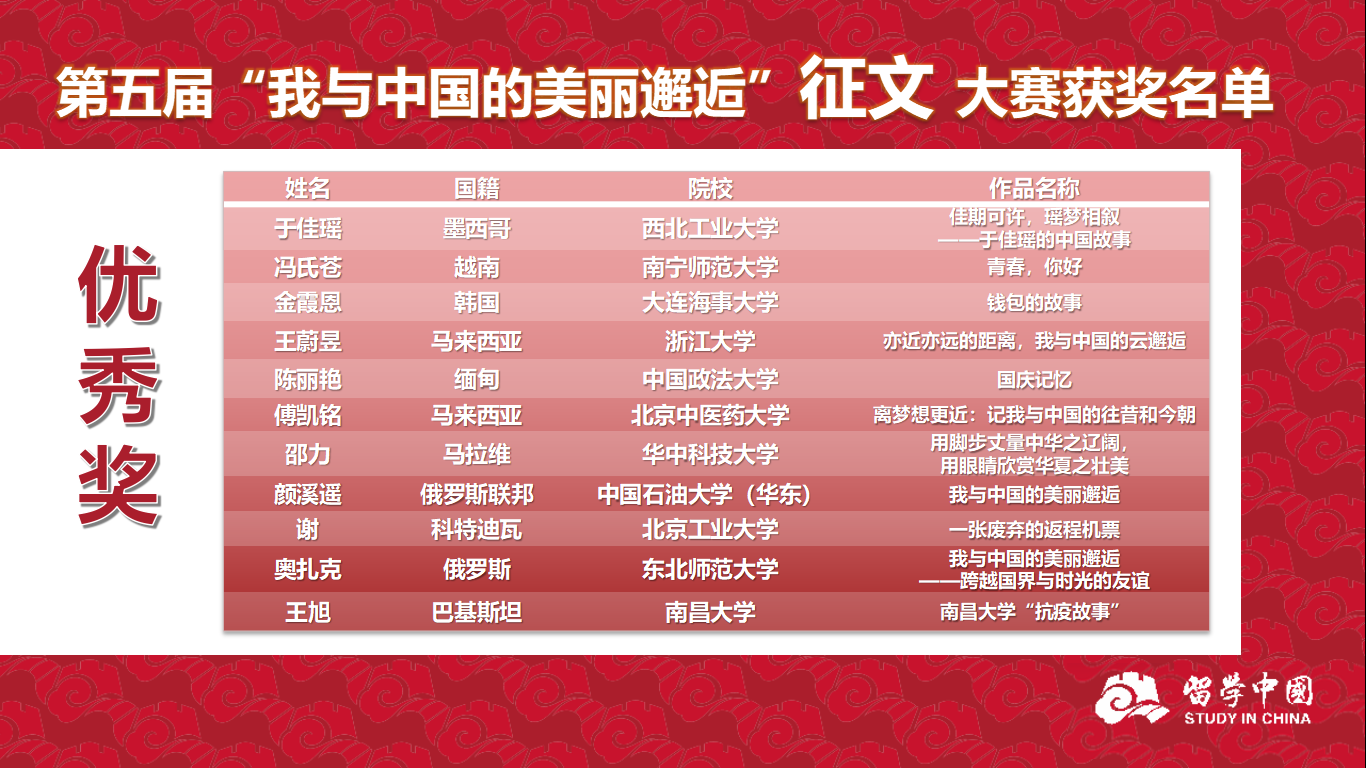 第五届“我与中国的美丽邂逅”征文 大赛获奖名单

优秀奖

| 姓名 | 国籍 | 院校 | 作品名称 |
|---|---|---|---|
| 于佳瑶 | 墨西哥 | 西北工业大学 | 佳期可许，瑶梦相叙 ——于佳瑶的中国故事 |
| 冯氏苍 | 越南 | 南宁师范大学 | 青春，你好 |
| 金霞恩 | 韩国 | 大连海事大学 | 钱包的故事 |
| 王蔚昱 | 马来西亚 | 浙江大学 | 亦近亦远的距离，我与中国的云邂逅 |
| 陈丽艳 | 缅甸 | 中国政法大学 | 国庆记忆 |
| 傅凯铭 | 马来西亚 | 北京中医药大学 | 离梦想更近：记我与中国的往昔和今朝 |
| 邵力 | 马拉维 | 华中科技大学 | 用脚步丈量中华之辽阔，用眼睛欣赏华夏之壮美 |
| 颜溪遥 | 俄罗斯联邦 | 中国石油大学（华东） | 我与中国的美丽邂逅 |
| 谢 | 科特迪瓦 | 北京工业大学 | 一张废弃的返程机票 |
| 奥扎克 | 俄罗斯 | 东北师范大学 | 我与中国的美丽邂逅 ——跨越国界与时光的友谊 |
| 王旭 | 巴基斯坦 | 南昌大学 | 南昌大学“抗疫故事” |

留学中国
STUDY IN CHINA